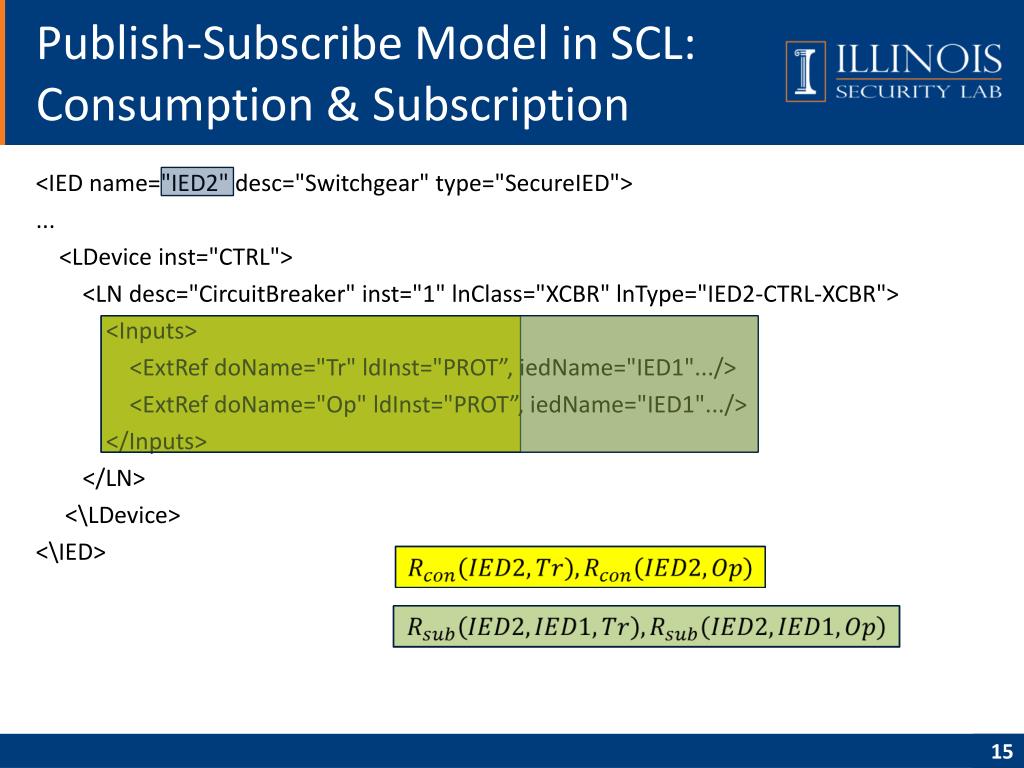 Publish-Subscribe Model in SCL: Consumption & Subscription

ILLINOIS
SECURITY LAB

<IED name="IED2" desc="Switchgear" type="SecureIED">
...
<LDevice inst="CTRL">
<LN desc="CircuitBreaker" inst="1" lnClass="XCBR" lnType="IED2-CTRL-XCBR">
<Inputs>
<ExtRef doName="Tr" ldInst="PROT”, iedName="IED1".../>
<ExtRef doName="Op" ldInst="PROT”, iedName="IED1".../>
</Inputs>
</LN>
<\LDevice>
<\IED>

$R_{con}(IED2, Tr), R_{con}(IED2, Op)$

$R_{sub}(IED2, IED1, Tr), R_{sub}(IED2, IED1, Op)$

15